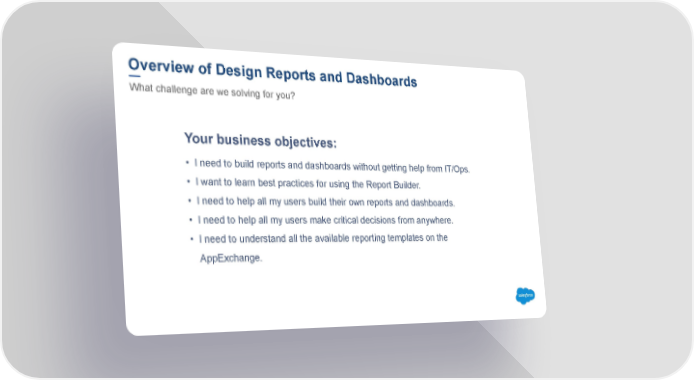 Overview of Design Reports and Dashboards
What challenge are we solving for you?

Your business objectives:

• I need to build reports and dashboards without getting help from IT/Ops.
• I want to learn best practices for using the Report Builder.
• I need to help all my users build their own reports and dashboards.
• I need to help all my users make critical decisions from anywhere.
• I need to understand all the available reporting templates on the AppExchange.

salesforce